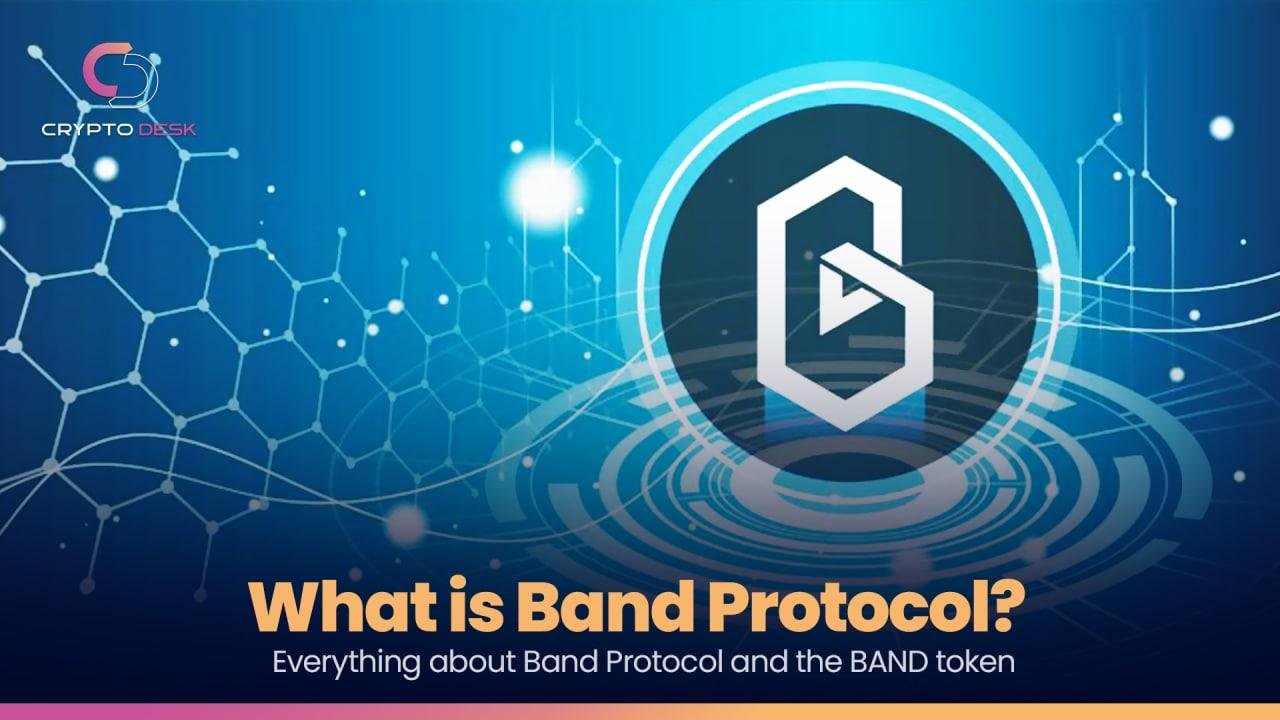 CRYPTO DESK

What is Band Protocol?
Everything about Band Protocol and the BAND token